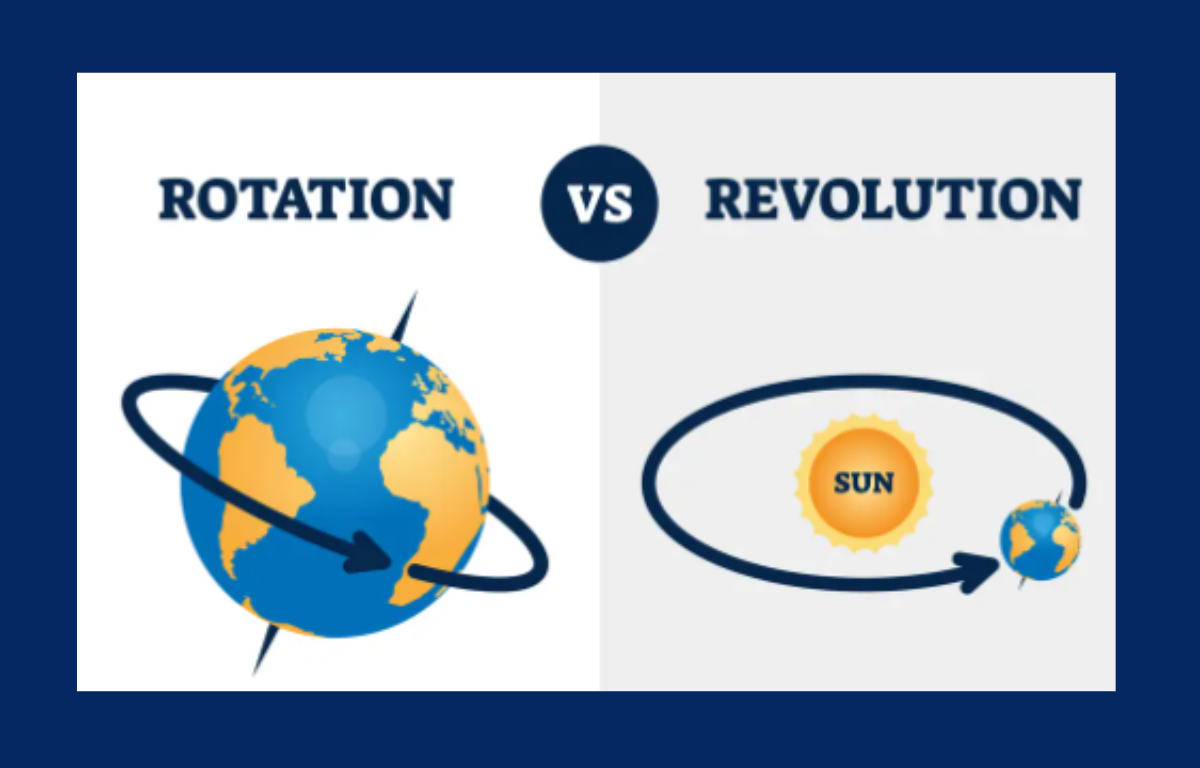 ROTATION

VS

REVOLUTION

SUN